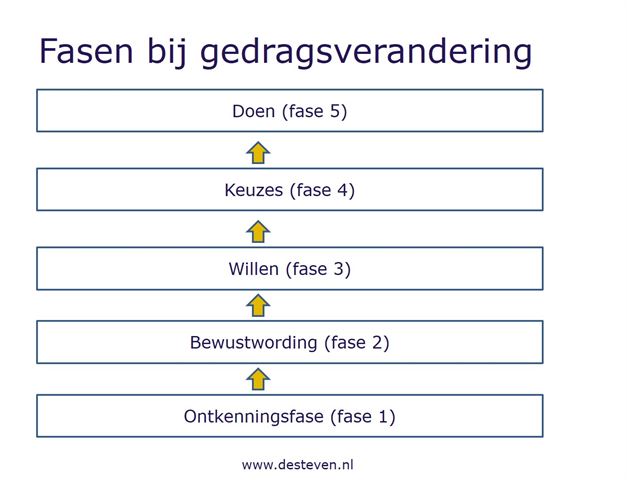 Fasen bij gedragsverandering

Doen (fase 5)

Keuzes (fase 4)

Willen (fase 3)

Bewustwording (fase 2)

Ontkenningsfase (fase 1)

www.desteven.nl